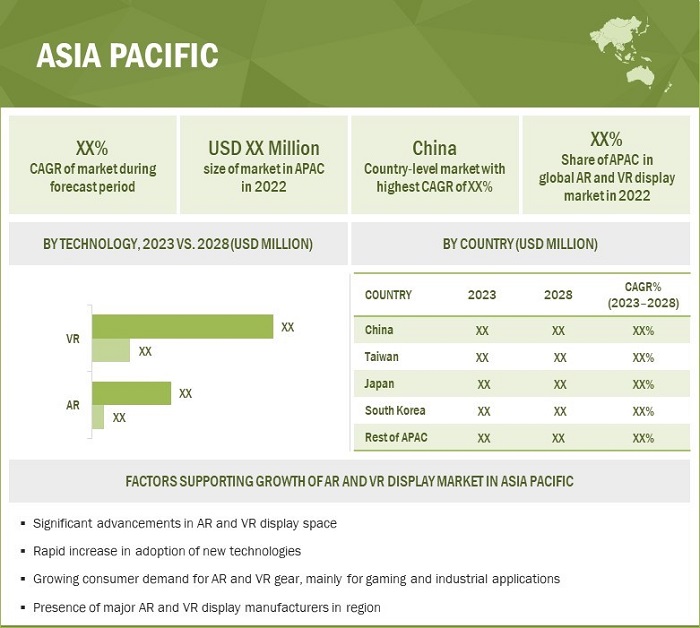 ASIA PACIFIC

XX%
CAGR of market during forecast period

USD XX Million
size of market in APAC in 2022

China
Country-level market with highest CAGR of XX%

XX%
Share of APAC in global AR and VR display market in 2022

BY TECHNOLOGY, 2023 VS. 2028 (USD MILLION)

VR
XX
XX
AR
XX
XX

BY COUNTRY (USD MILLION)

| COUNTRY | 2023 | 2028 | CAGR% (2023–2028) |
|---|---|---|---|
| China | XX | XX | XX% |
| Taiwan | XX | XX | XX% |
| Japan | XX | XX | XX% |
| South Korea | XX | XX | XX% |
| Rest of APAC | XX | XX | XX% |

FACTORS SUPPORTING GROWTH OF AR AND VR DISPLAY MARKET IN ASIA PACIFIC

▪ Significant advancements in AR and VR display space
▪ Rapid increase in adoption of new technologies
▪ Growing consumer demand for AR and VR gear, mainly for gaming and industrial applications
▪ Presence of major AR and VR display manufacturers in region